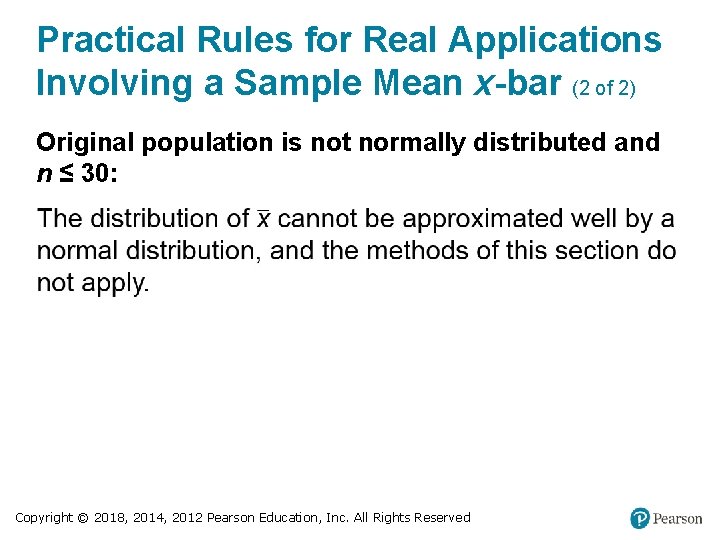 Practical Rules for Real Applications Involving a Sample Mean $x$-bar (2 of 2)

Original population is not normally distributed and $n \leq 30$:

The distribution of $\bar{x}$ cannot be approximated well by a normal distribution, and the methods of this section do not apply.

Copyright © 2018, 2014, 2012 Pearson Education, Inc. All Rights Reserved

Pearson